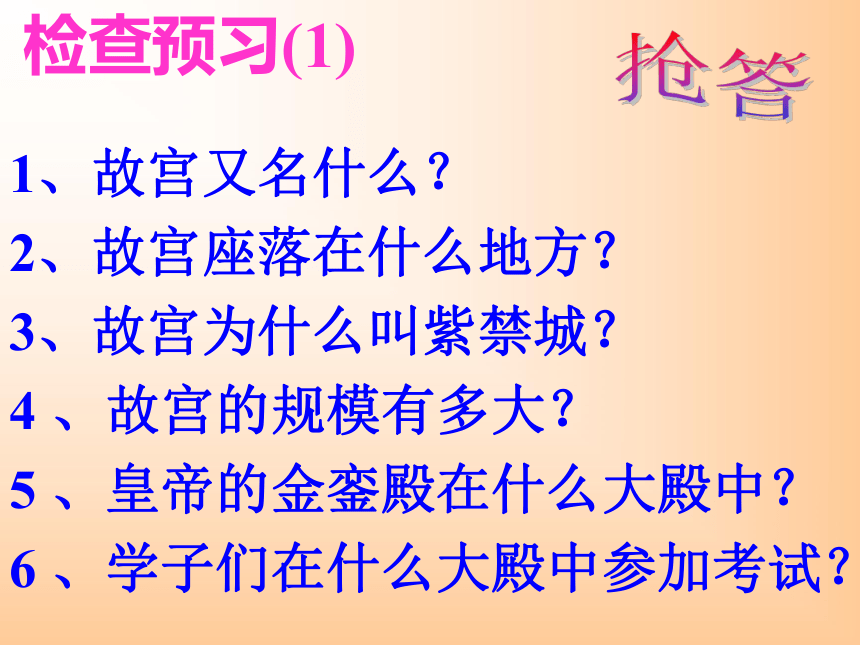 检查预习(1)

抢答

1、故宫又名什么？

2、故宫座落在什么地方？

3、故宫为什么叫紫禁城？

4 、故宫的规模有多大？

5 、皇帝的金銮殿在什么大殿中？

6 、学子们在什么大殿中参加考试？